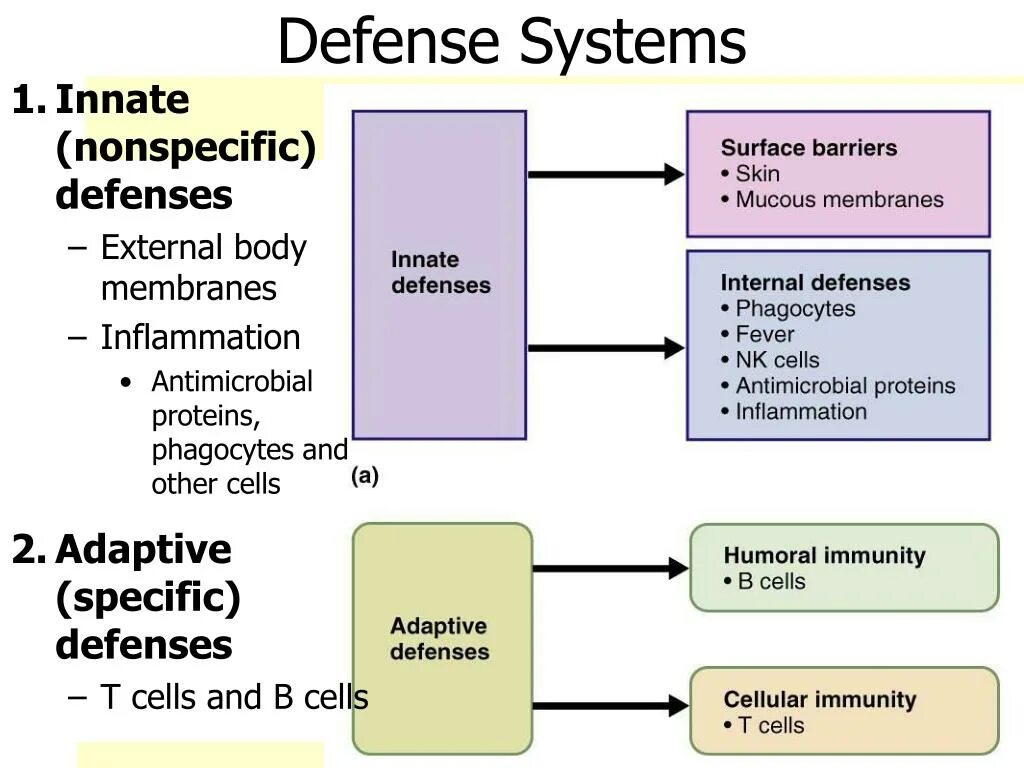 Defense Systems

1. Innate (nonspecific) defenses
– External body membranes
– Inflammation
• Antimicrobial proteins, phagocytes and other cells

2. Adaptive (specific) defenses
– T cells and B cells

Innate defenses

Surface barriers
• Skin
• Mucous membranes

Internal defenses
• Phagocytes
• Fever
• NK cells
• Antimicrobial proteins
• Inflammation

(a)

Adaptive defenses

Humoral immunity
• B cells

Cellular immunity
• T cells